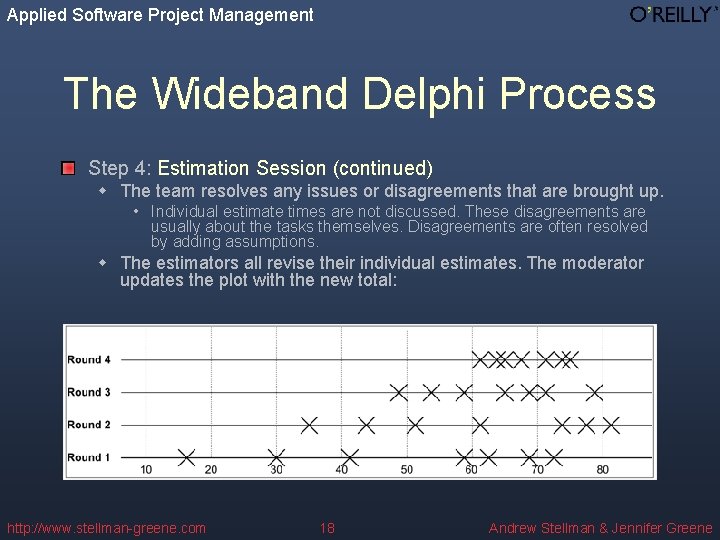 Applied Software Project Management

O'REILLY

The Wideband Delphi Process

Step 4: Estimation Session (continued)

The team resolves any issues or disagreements that are brought up.

Individual estimate times are not discussed. These disagreements are usually about the tasks themselves. Disagreements are often resolved by adding assumptions.

The estimators all revise their individual estimates. The moderator updates the plot with the new total:

Round 4
Round 3
Round 2
Round 1
10 20 30 40 50 60 70 80

http://www.stellman-greene.com 18 Andrew Stellman & Jennifer Greene